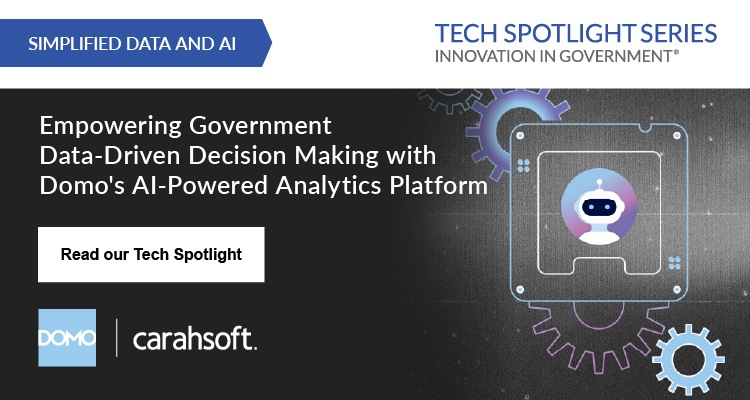 SIMPLIFIED DATA AND AI

TECH SPOTLIGHT SERIES
INNOVATION IN GOVERNMENT®

Empowering Government Data-Driven Decision Making with Domo's AI-Powered Analytics Platform

Read our Tech Spotlight

DOMO

carahsoft.